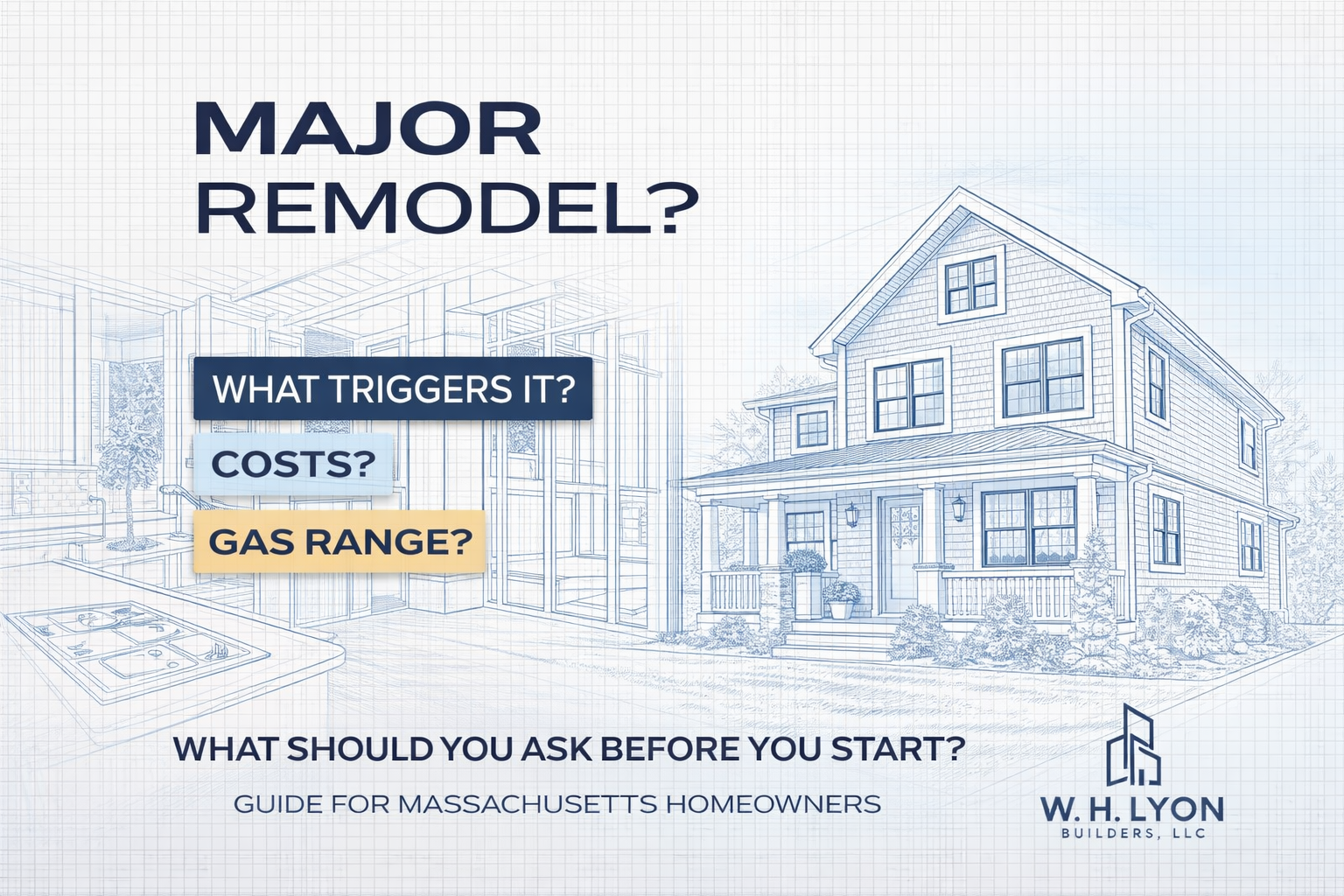 MAJOR REMODEL?

WHAT TRIGGERS IT?

COSTS?

GAS RANGE?

WHAT SHOULD YOU ASK BEFORE YOU START?

GUIDE FOR MASSACHUSETTS HOMEOWNERS

W. H. LYON
BUILDERS, LLC